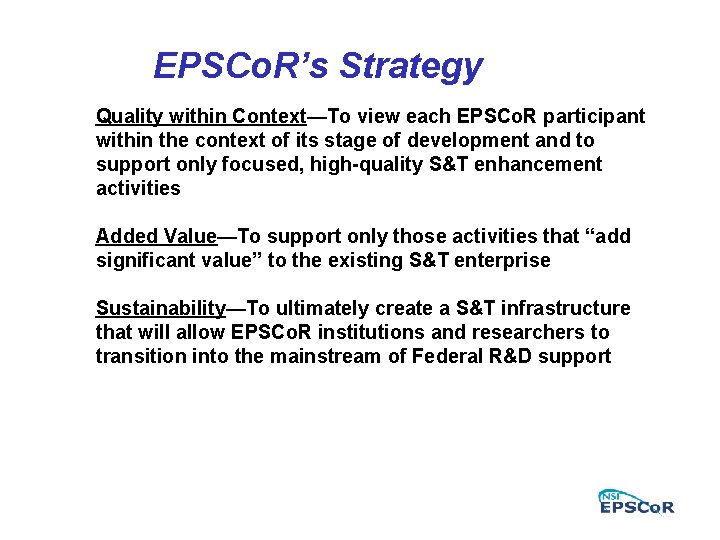 EPSCoR's Strategy

Quality within Context—To view each EPSCoR participant within the context of its stage of development and to support only focused, high-quality S&T enhancement activities

Added Value—To support only those activities that "add significant value" to the existing S&T enterprise

Sustainability—To ultimately create a S&T infrastructure that will allow EPSCoR institutions and researchers to transition into the mainstream of Federal R&D support

NSF EPSCoR